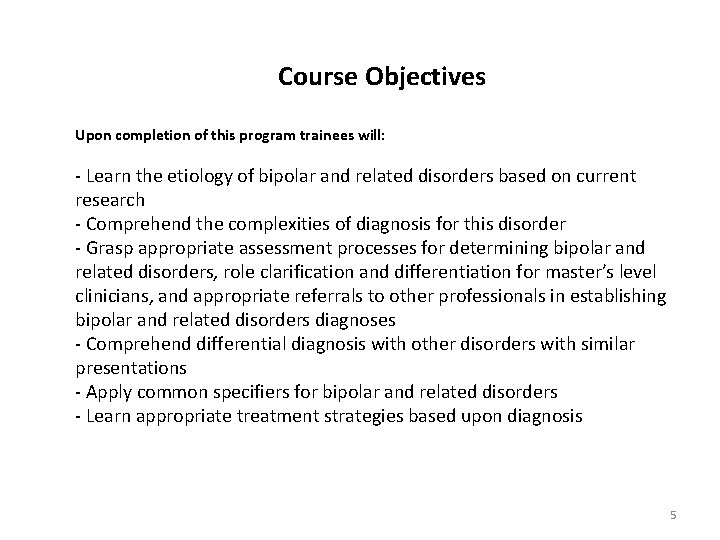 Course Objectives

Upon completion of this program trainees will:

- Learn the etiology of bipolar and related disorders based on current research
- Comprehend the complexities of diagnosis for this disorder
- Grasp appropriate assessment processes for determining bipolar and related disorders, role clarification and differentiation for master's level clinicians, and appropriate referrals to other professionals in establishing bipolar and related disorders diagnoses
- Comprehend differential diagnosis with other disorders with similar presentations
- Apply common specifiers for bipolar and related disorders
- Learn appropriate treatment strategies based upon diagnosis

5